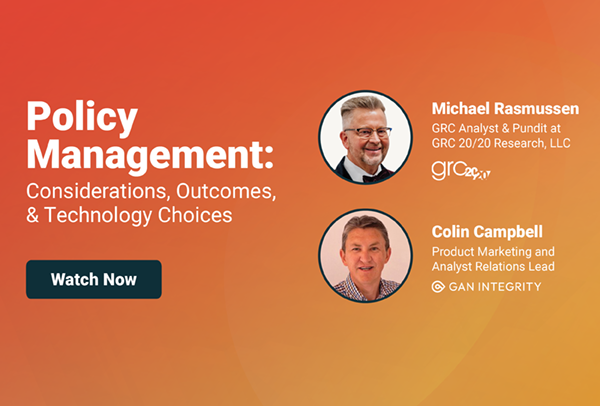 Policy Management:
Considerations, Outcomes, & Technology Choices

Watch Now

Michael Rasmussen
GRC Analyst & Pundit at GRC 20/20 Research, LLC

grc 20/20

Colin Campbell
Product Marketing and Analyst Relations Lead

GAN INTEGRITY